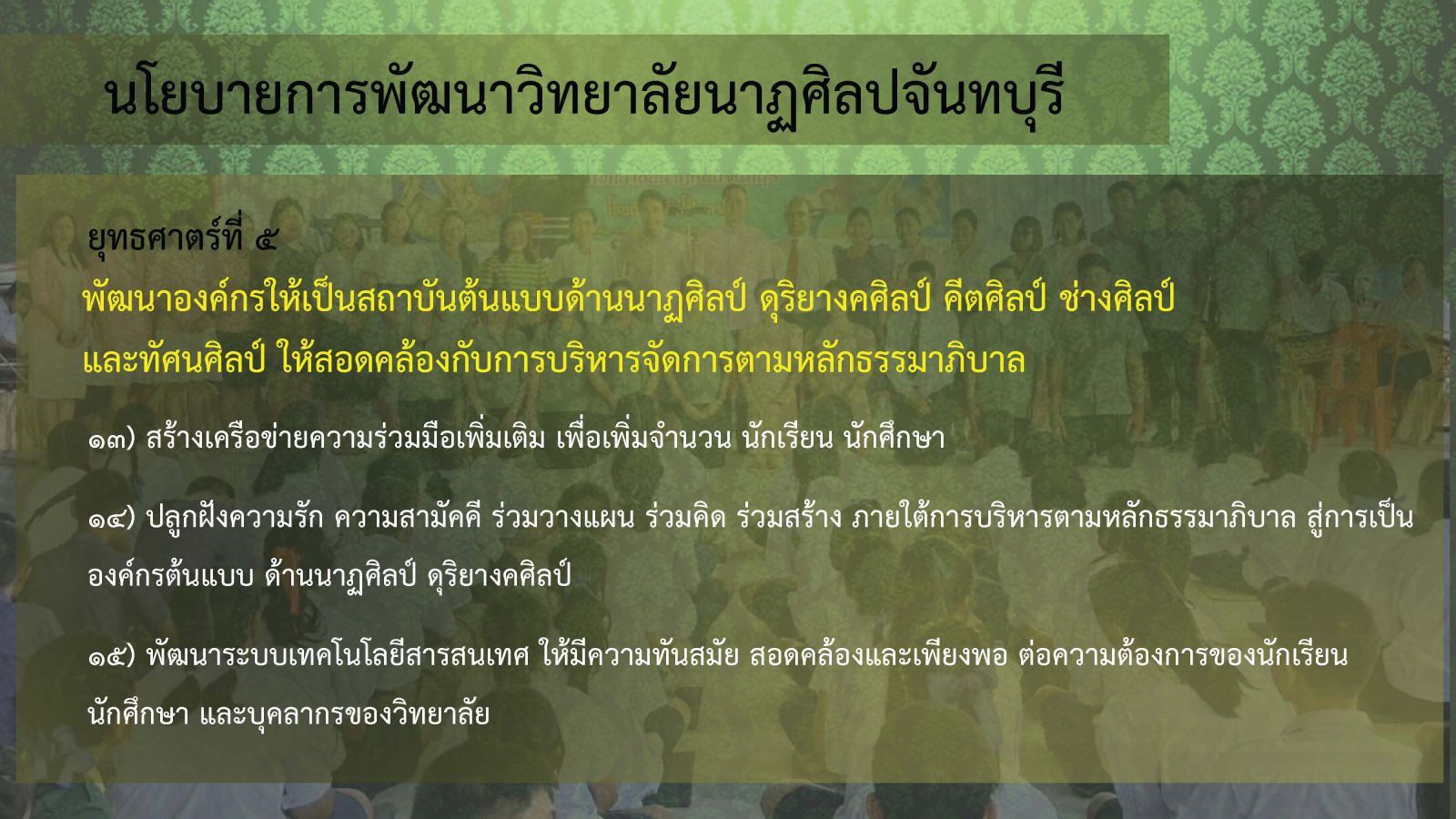 นโยบายการพัฒนาวิทยาลัยนาฏศิลปจันทบุรี

ยุทธศาตร์ที่ ๕

พัฒนาองค์กรให้เป็นสถาบันต้นแบบด้านนาฏศิลป์ ดุริยางคศิลป์ คีตศิลป์ ช่างศิลป์ และทัศนศิลป์ ให้สอดคล้องกับการบริหารจัดการตามหลักธรรมาภิบาล

๑๓) สร้างเครือข่ายความร่วมมือเพิ่มเติม เพื่อเพิ่มจำนวน นักเรียน นักศึกษา

๑๔) ปลูกฝังความรัก ความสามัคคี ร่วมวางแผน ร่วมคิด ร่วมสร้าง ภายใต้การบริหารตามหลักธรรมาภิบาล สู่การเป็นองค์กรต้นแบบ ด้านนาฏศิลป์ ดุริยางคศิลป์

๑๕) พัฒนาระบบเทคโนโลยีสารสนเทศ ให้มีความทันสมัย สอดคล้องและเพียงพอ ต่อความต้องการของนักเรียน นักศึกษา และบุคลากรของวิทยาลัย